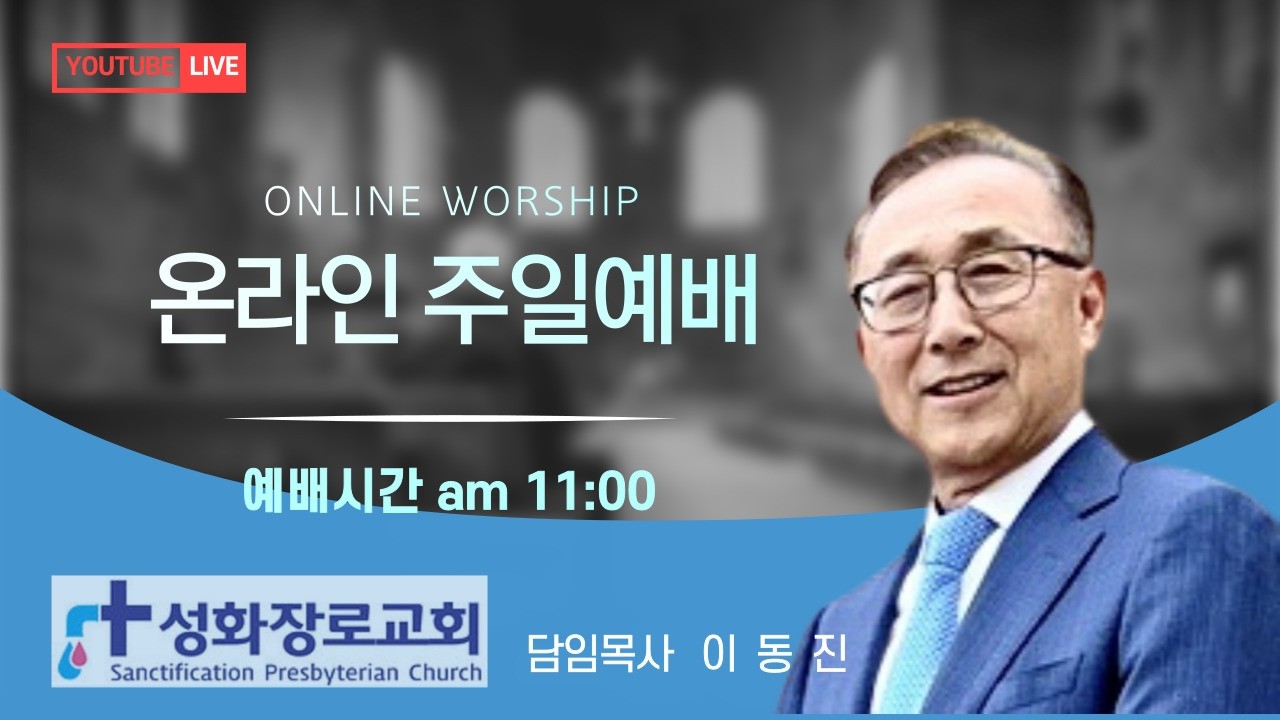 YOUTUBE LIVE

ONLINE WORSHIP

온라인 주일예배

예배시간 am 11:00

성화장로교회
Sanctification Presbyterian Church

담임목사 이 동 진